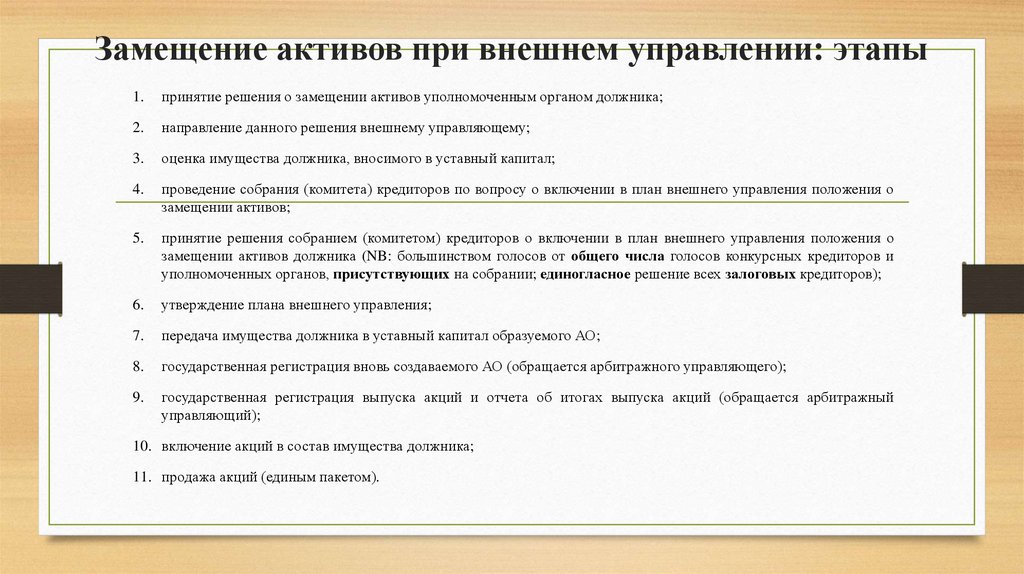 Замещение активов при внешнем управлении: этапы

1. принятие решения о замещении активов уполномоченным органом должника;

2. направление данного решения внешнему управляющему;

3. оценка имущества должника, вносимого в уставный капитал;

4. проведение собрания (комитета) кредиторов по вопросу о включении в план внешнего управления положения о замещении активов;

5. принятие решения собранием (комитетом) кредиторов о включении в план внешнего управления положения о замещении активов должника (NB: большинством голосов от общего числа голосов конкурсных кредиторов и уполномоченных органов, присутствующих на собрании; единогласное решение всех залоговых кредиторов);

6. утверждение плана внешнего управления;

7. передача имущества должника в уставный капитал образуемого АО;

8. государственная регистрация вновь создаваемого АО (обращается арбитражного управляющего);

9. государственная регистрация выпуска акций и отчета об итогах выпуска акций (обращается арбитражный управляющий);

10. включение акций в состав имущества должника;

11. продажа акций (единым пакетом).